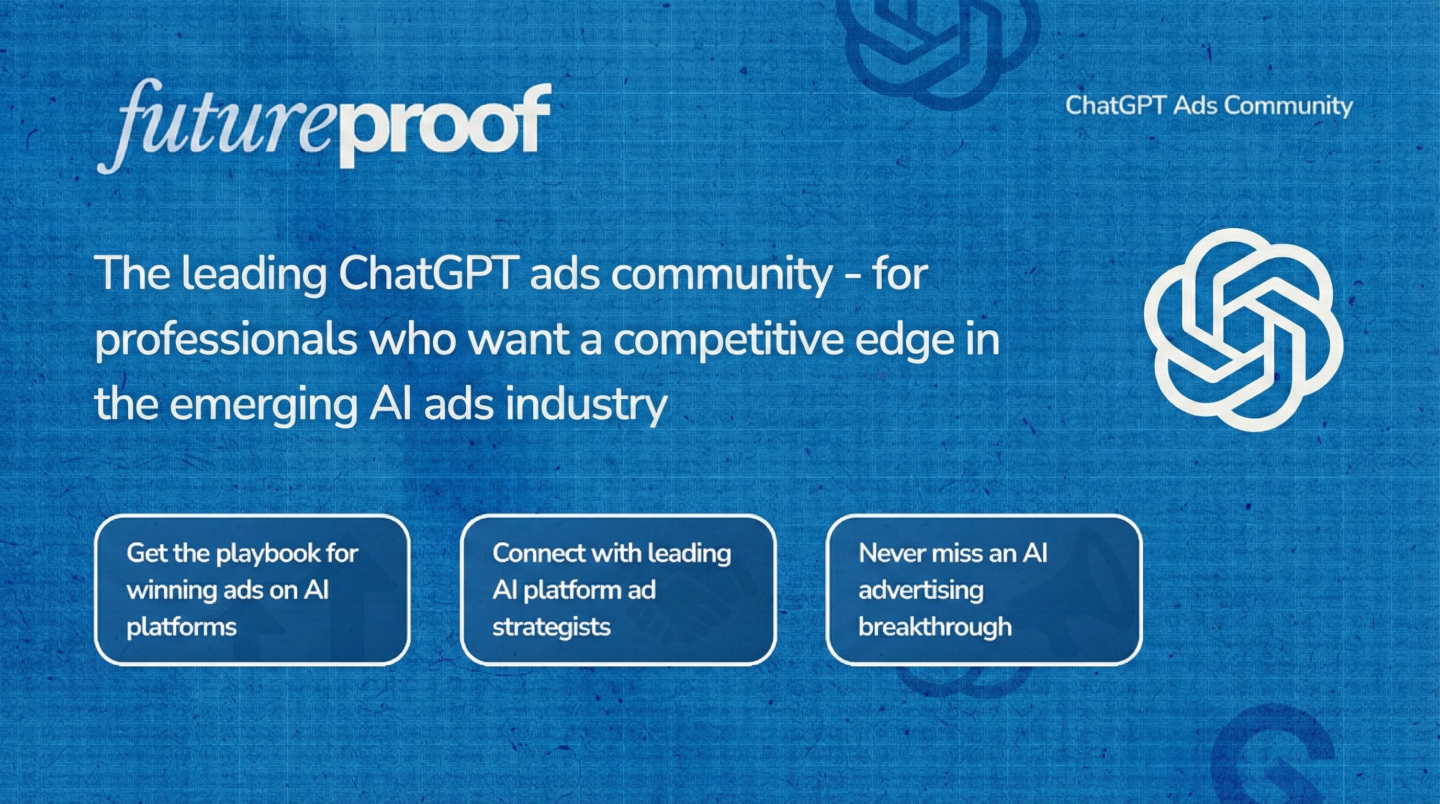 futureproof

ChatGPT Ads Community

The leading ChatGPT ads community - for professionals who want a competitive edge in the emerging AI ads industry

Get the playbook for winning ads on AI platforms

Connect with leading AI platform ad strategists

Never miss an AI advertising breakthrough